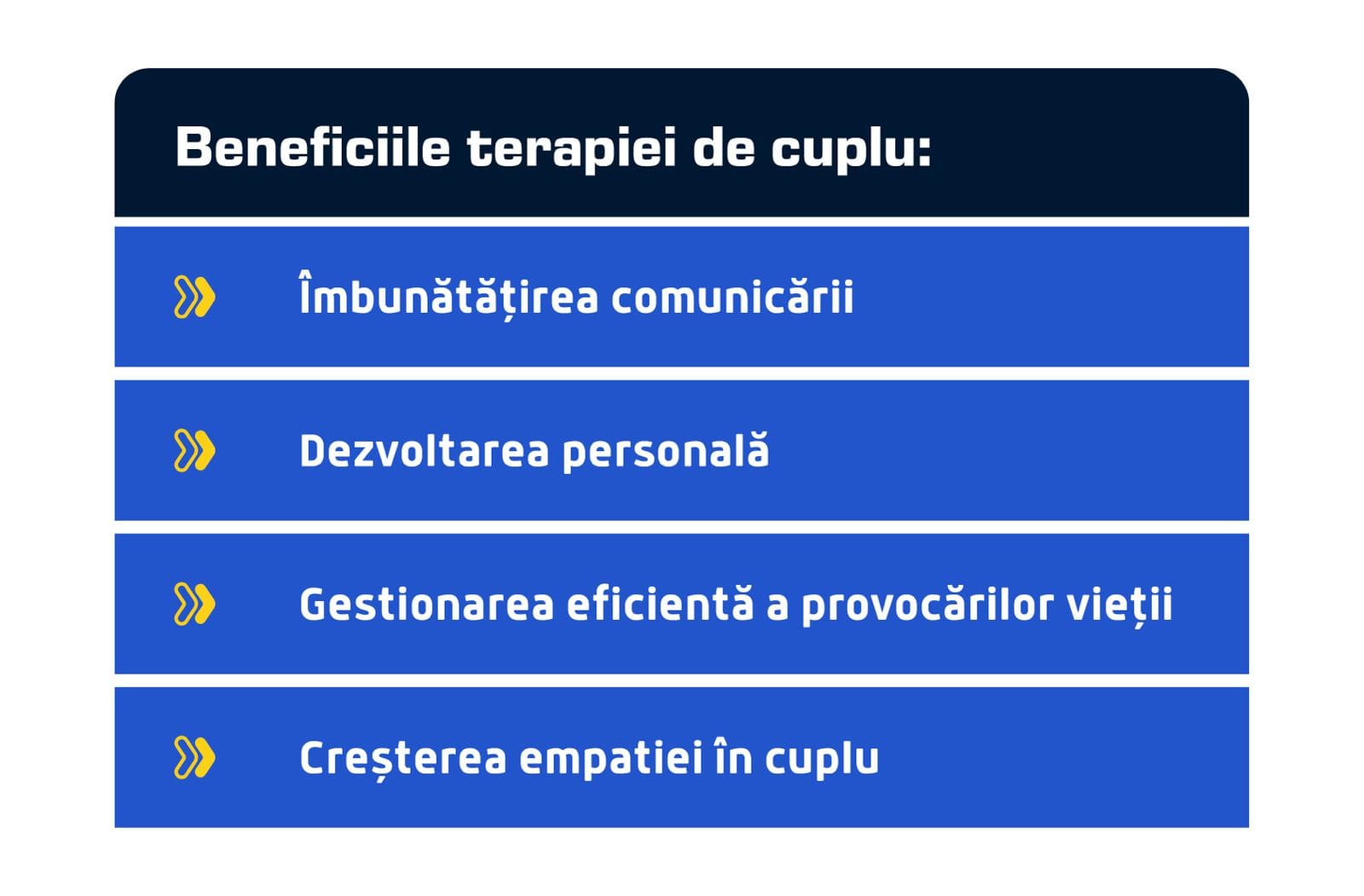 Beneficiile terapiei de cuplu:

Îmbunătățirea comunicării

Dezvoltarea personală

Gestionarea eficientă a provocărilor vieții

Creșterea empatiei în cuplu